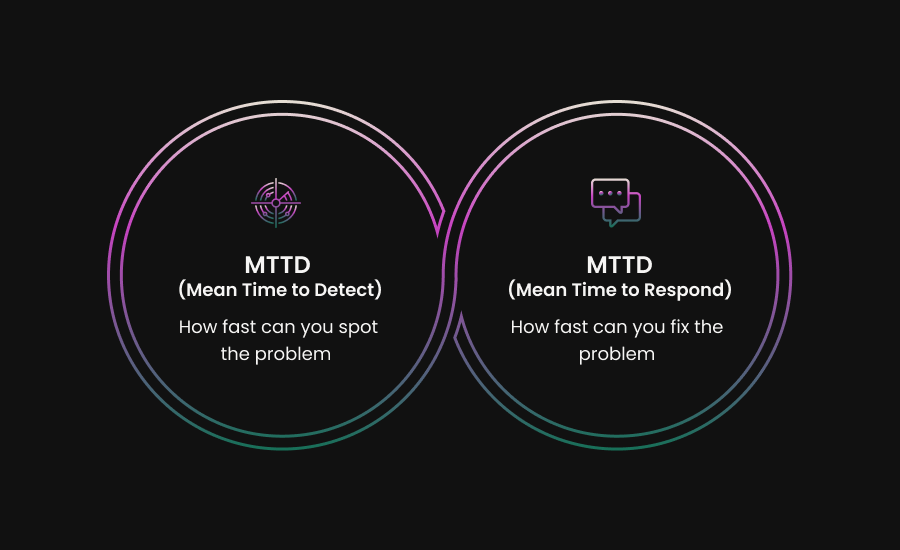 MTTD
(Mean Time to Detect)

How fast can you spot the problem

MTTD
(Mean Time to Respond)

How fast can you fix the problem